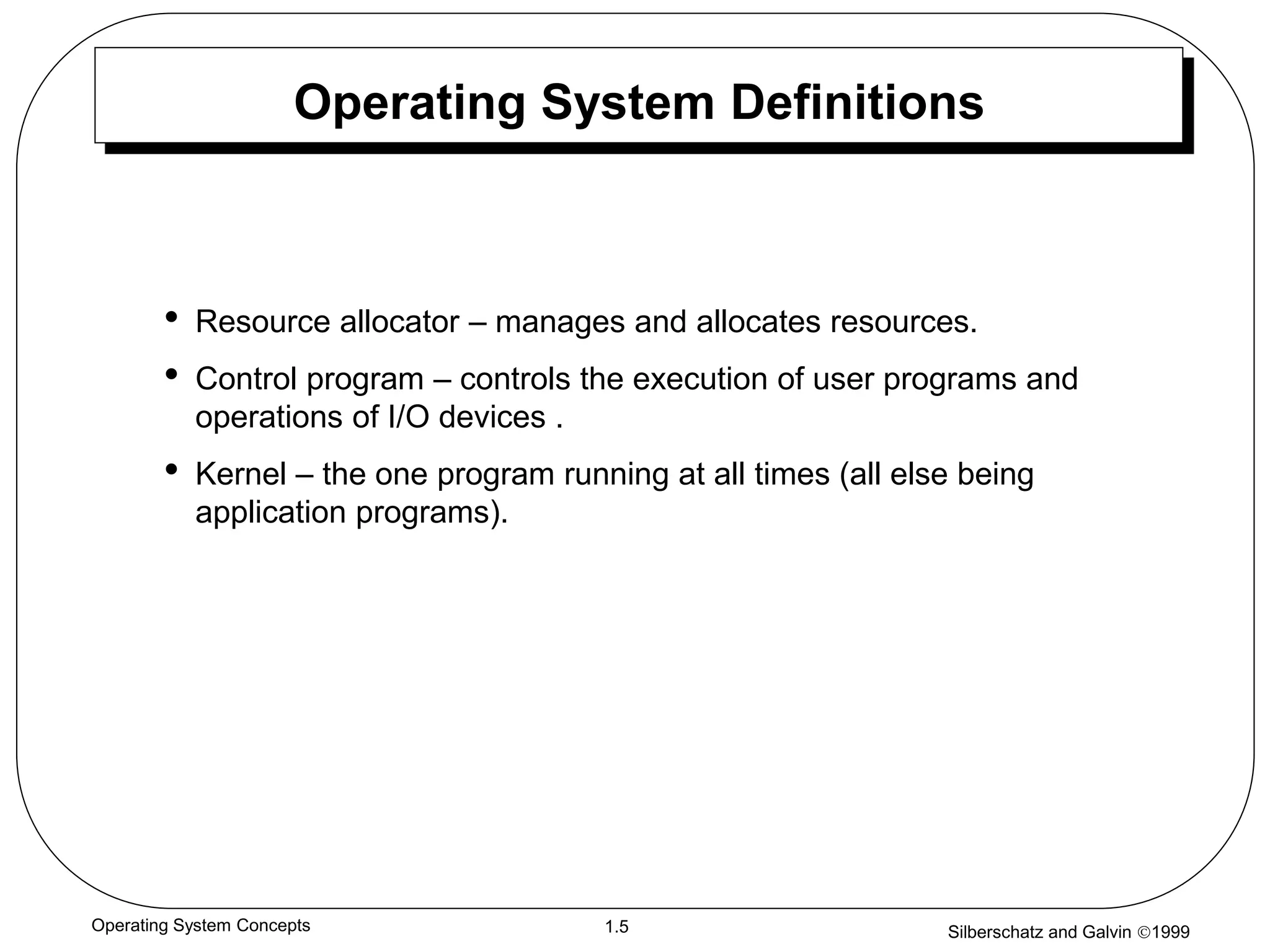 Operating System Definitions

• Resource allocator – manages and allocates resources.

• Control program – controls the execution of user programs and operations of I/O devices .

• Kernel – the one program running at all times (all else being application programs).

Operating System Concepts

1.5

Silberschatz and Galvin ©1999